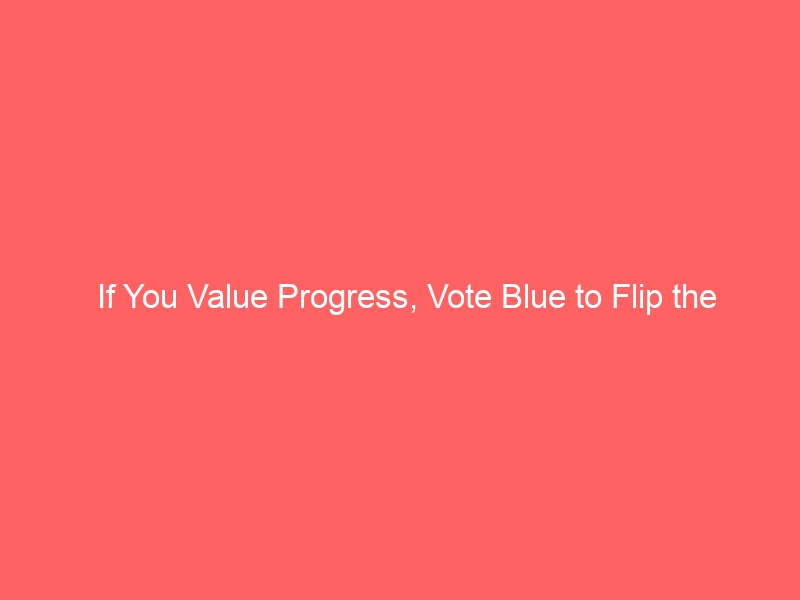 If You Value Progress, Vote Blue to Flip the